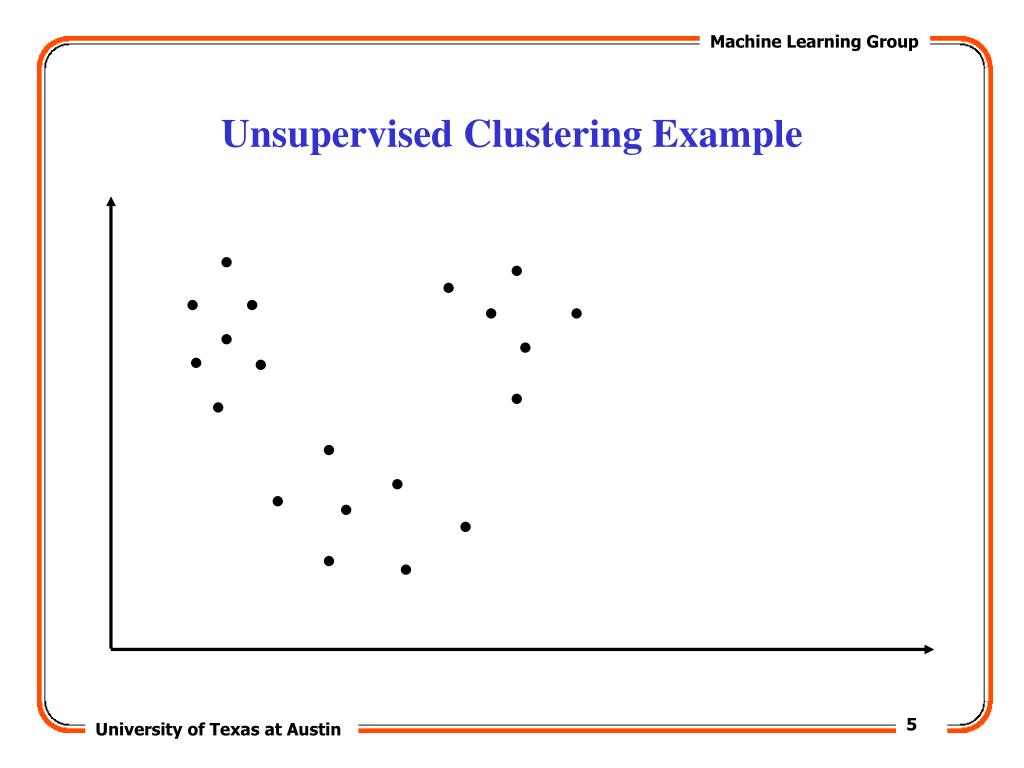 Machine Learning Group

Unsupervised Clustering Example

University of Texas at Austin

5